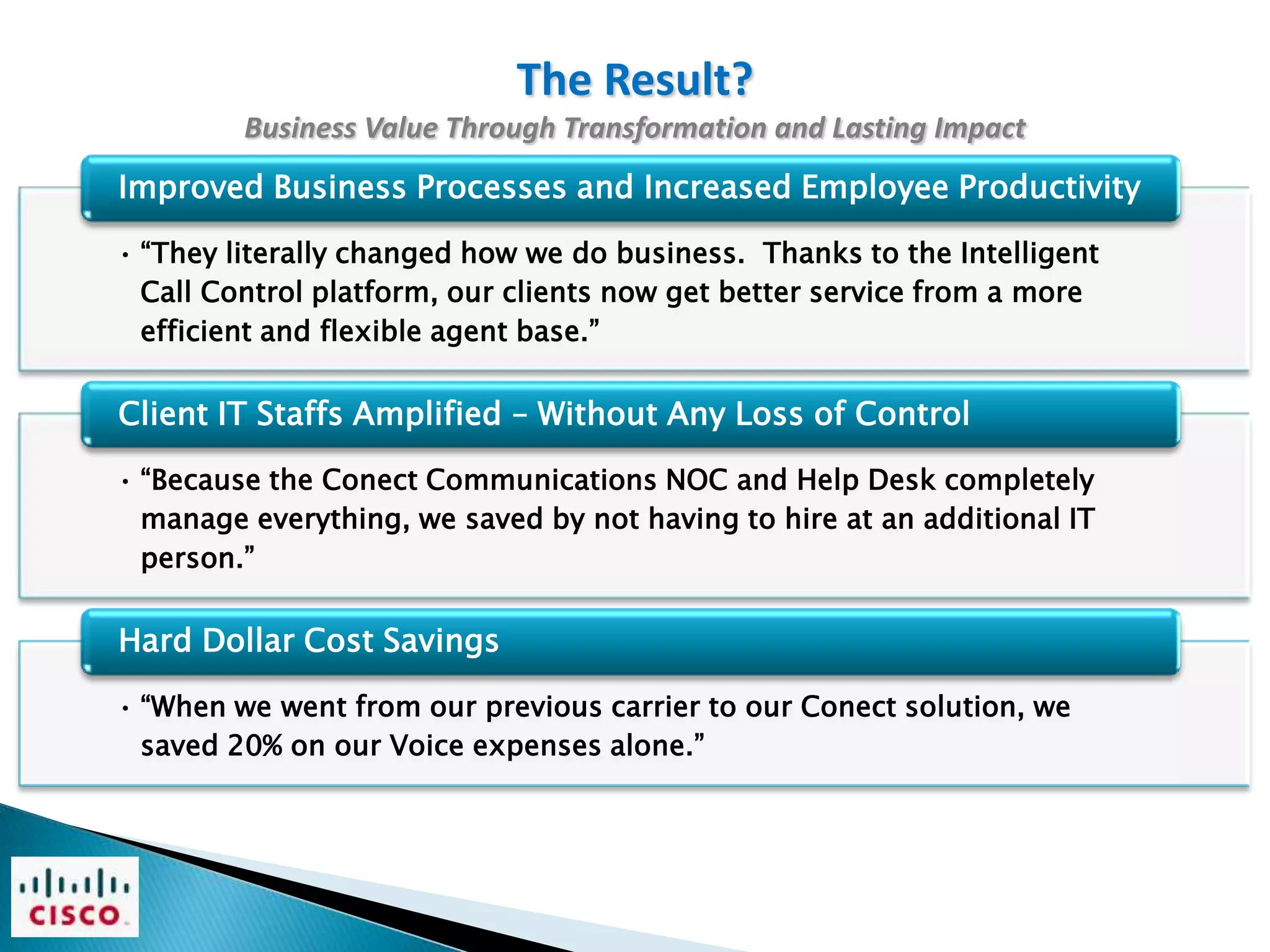 The Result?

Business Value Through Transformation and Lasting Impact

Improved Business Processes and Increased Employee Productivity

• “They literally changed how we do business.  Thanks to the Intelligent Call Control platform, our clients now get better service from a more efficient and flexible agent base.”

Client IT Staffs Amplified – Without Any Loss of Control

• “Because the Conect Communications NOC and Help Desk completely manage everything, we saved by not having to hire at an additional IT person.”

Hard Dollar Cost Savings

• “When we went from our previous carrier to our Conect solution, we saved 20% on our Voice expenses alone.”

CISCO